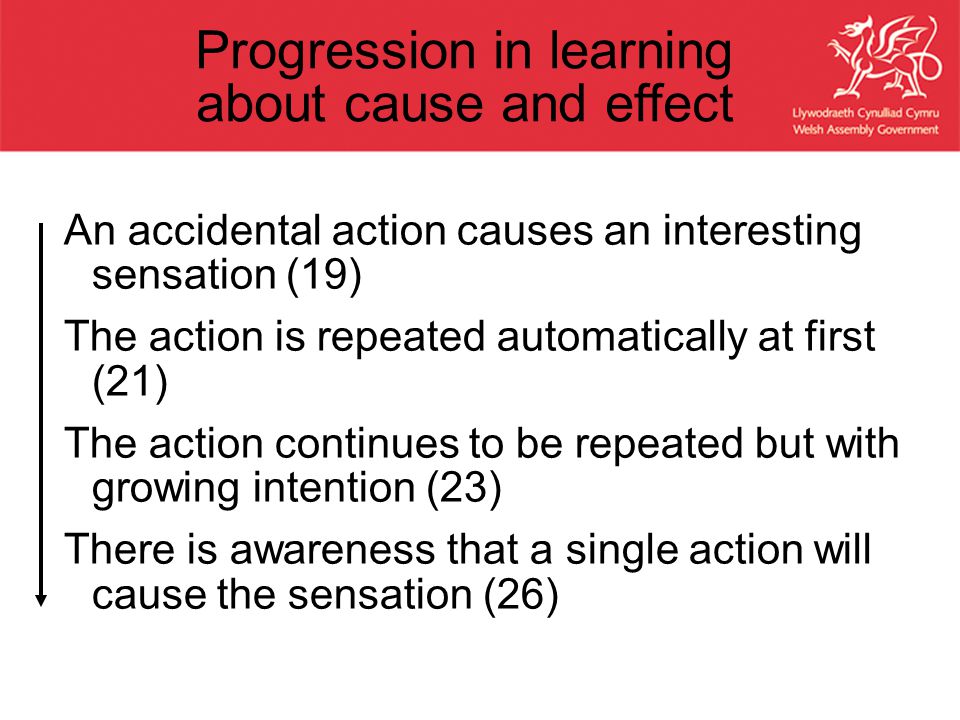 Progression in learning about cause and effect

Llywodraeth Cynulliad Cymru
Welsh Assembly Government

An accidental action causes an interesting sensation (19)

The action is repeated automatically at first (21)

The action continues to be repeated but with growing intention (23)

There is awareness that a single action will cause the sensation (26)